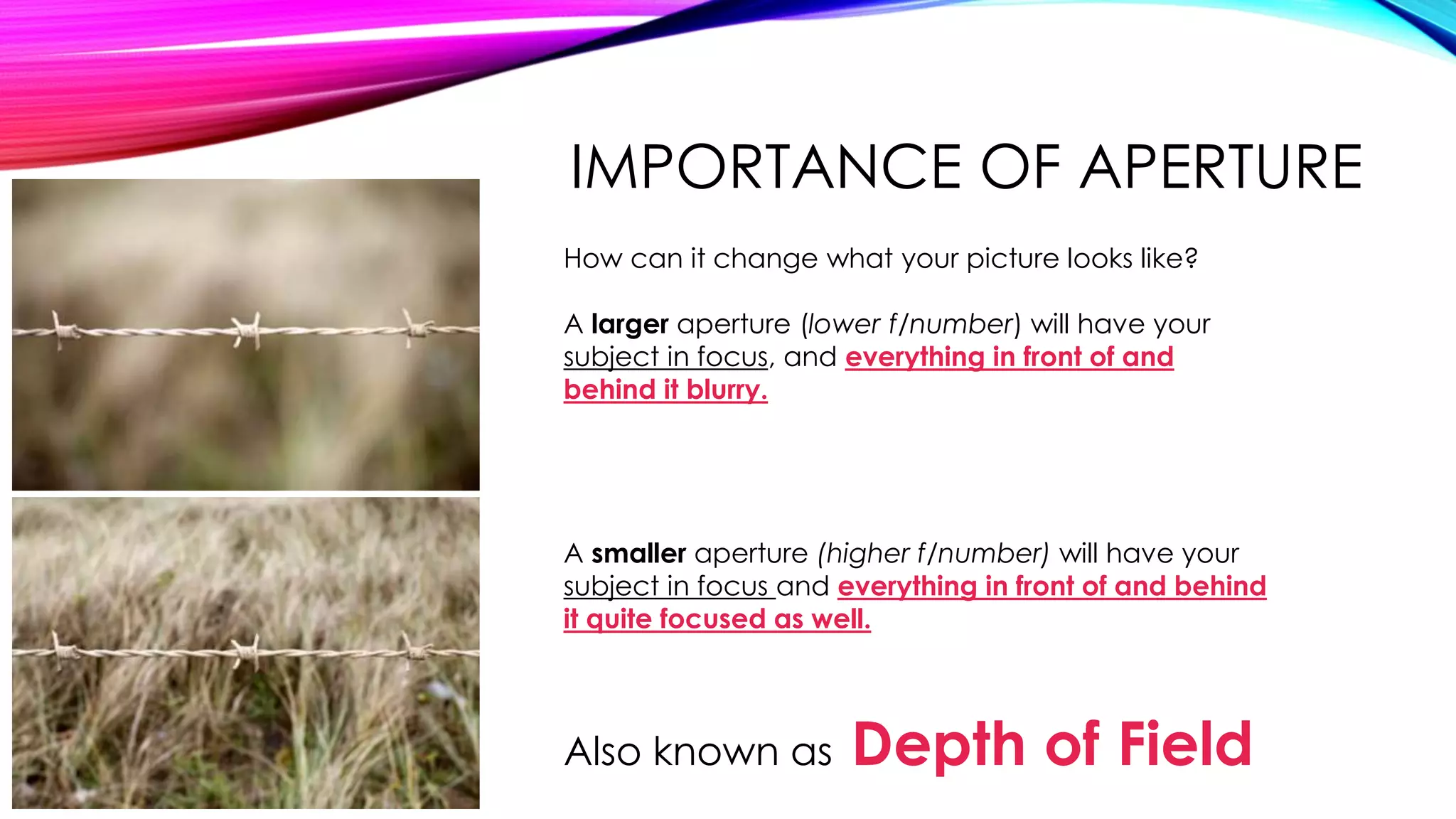 IMPORTANCE OF APERTURE

How can it change what your picture looks like?

A larger aperture (lower f/number) will have your subject in focus, and everything in front of and behind it blurry.

A smaller aperture (higher f/number) will have your subject in focus and everything in front of and behind it quite focused as well.

Also known as Depth of Field